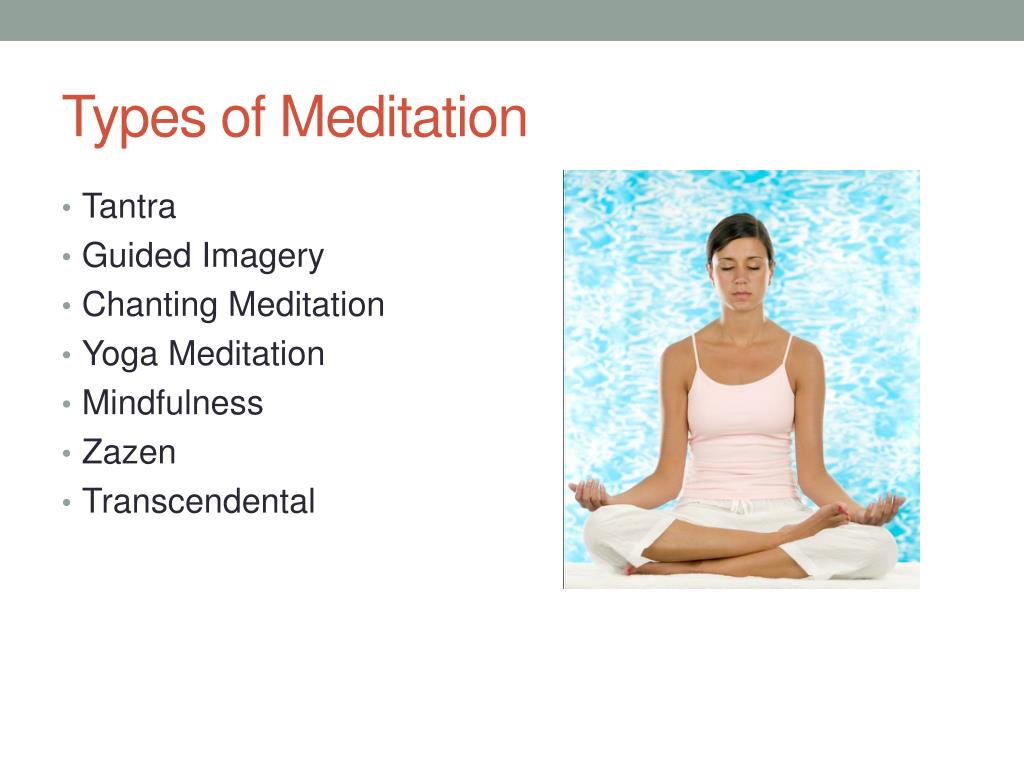 Types of Meditation

• Tantra
• Guided Imagery
• Chanting Meditation
• Yoga Meditation
• Mindfulness
• Zazen
• Transcendental